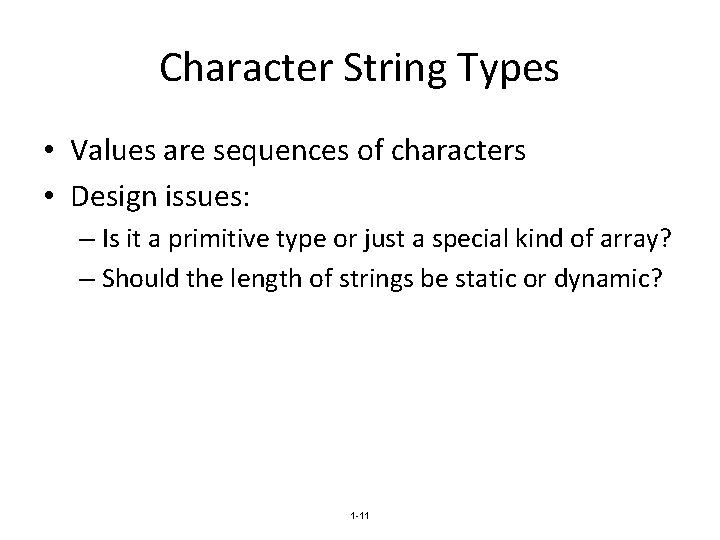 Character String Types

• Values are sequences of characters
• Design issues:
– Is it a primitive type or just a special kind of array?
– Should the length of strings be static or dynamic?

1-11